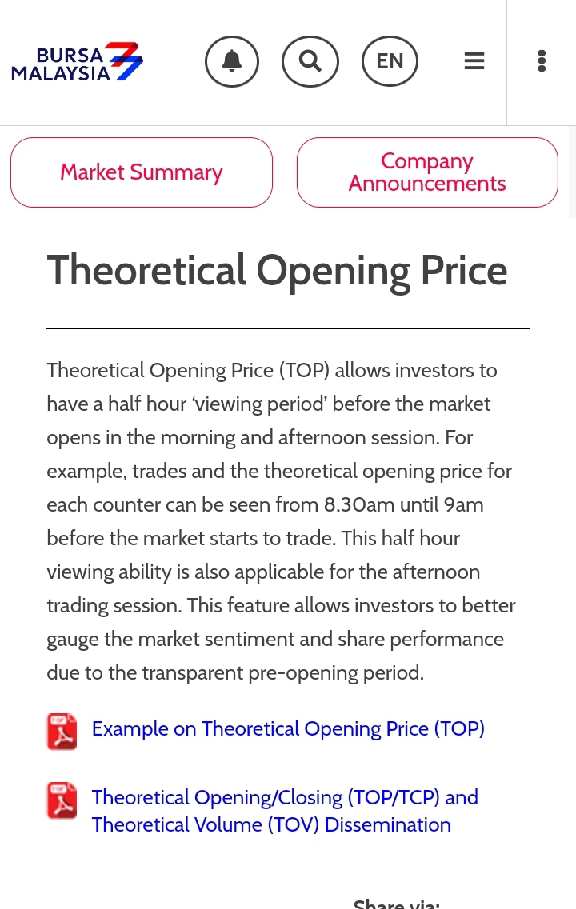 BURSA MALAYSIA

EN

Market Summary

Company Announcements

Theoretical Opening Price

Theoretical Opening Price (TOP) allows investors to have a half hour 'viewing period' before the market opens in the morning and afternoon session. For example, trades and the theoretical opening price for each counter can be seen from 8.30am until 9am before the market starts to trade. This half hour viewing ability is also applicable for the afternoon trading session. This feature allows investors to better gauge the market sentiment and share performance due to the transparent pre-opening period.

Example on Theoretical Opening Price (TOP)

Theoretical Opening/Closing (TOP/TCP) and Theoretical Volume (TOV) Dissemination

Share via: